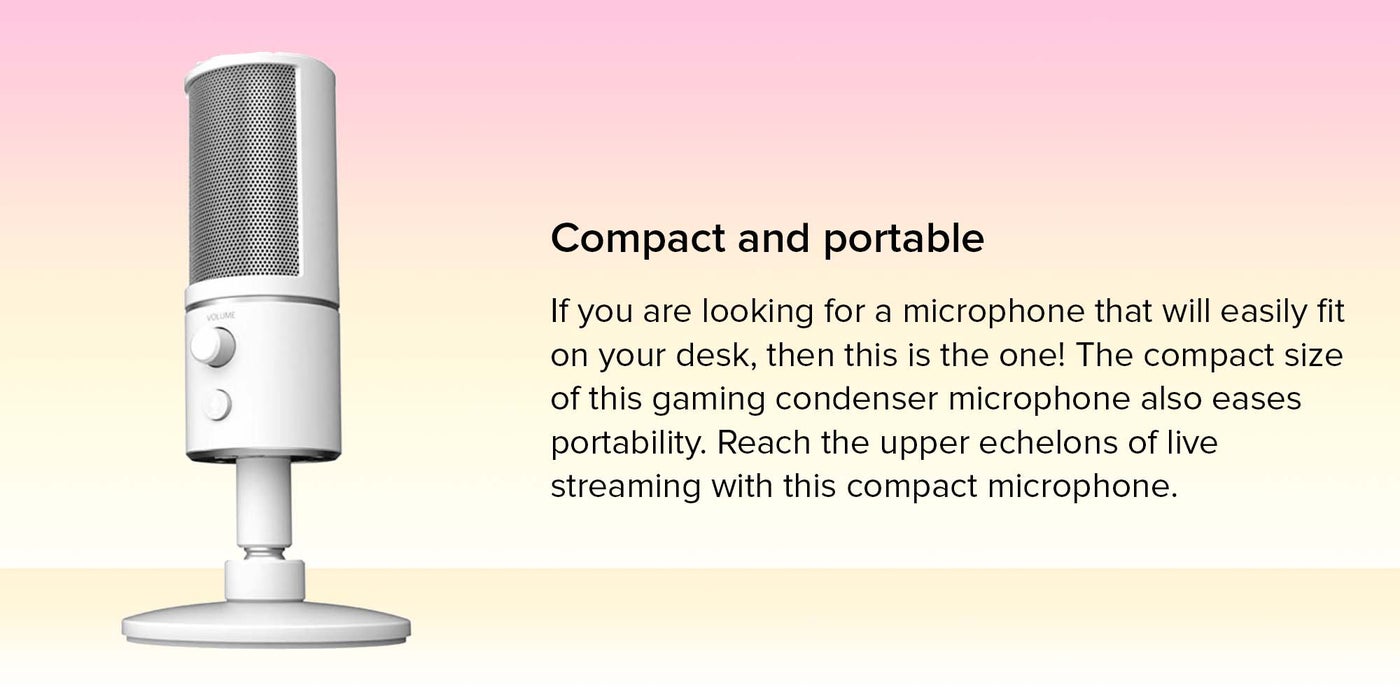 VOLUME

Compact and portable

If you are looking for a microphone that will easily fit on your desk, then this is the one! The compact size of this gaming condenser microphone also eases portability. Reach the upper echelons of live streaming with this compact microphone.